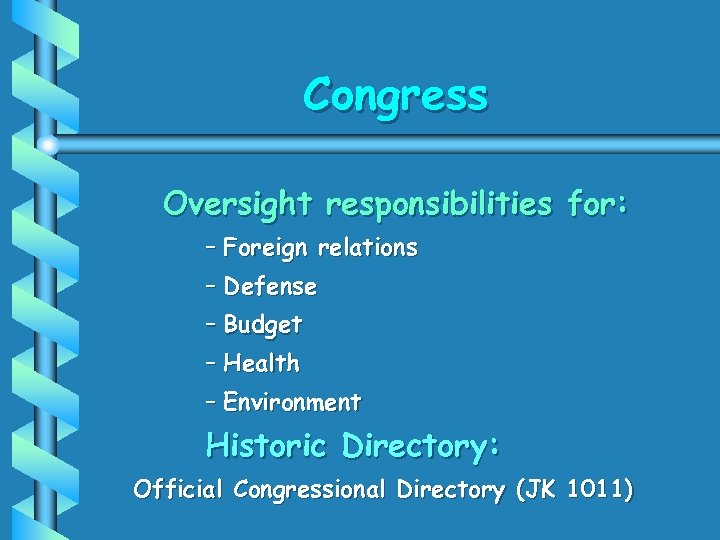 Congress

Oversight responsibilities for:

– Foreign relations
– Defense
– Budget
– Health
– Environment

Historic Directory:

Official Congressional Directory (JK 1011)